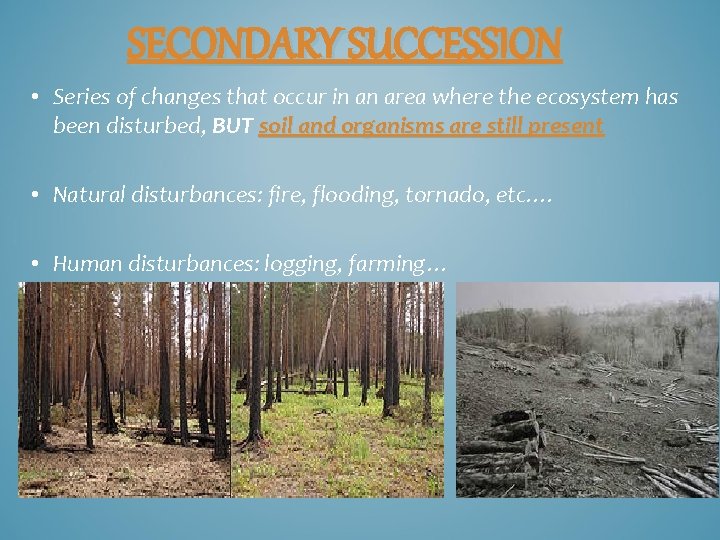 SECONDARY SUCCESSION

• Series of changes that occur in an area where the ecosystem has been disturbed, BUT soil and organisms are still present

• Natural disturbances: fire, flooding, tornado, etc.…

• Human disturbances: logging, farming…